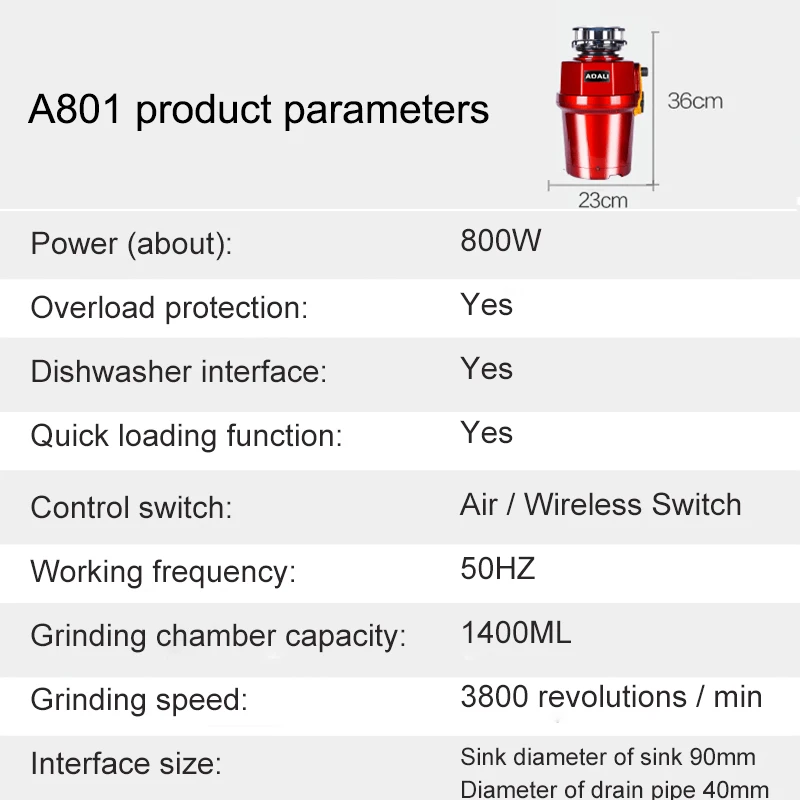 A801 product parameters

ADALI

36cm

23cm

| | |
|---|---|
| Power (about): | 800W |
| Overload protection: | Yes |
| Dishwasher interface: | Yes |
| Quick loading function: | Yes |
| Control switch: | Air / Wireless Switch |
| Working frequency: | 50HZ |
| Grinding chamber capacity: | 1400ML |
| Grinding speed: | 3800 revolutions / min |
| Interface size: | Sink diameter of sink 90mm Diameter of drain pipe 40mm |